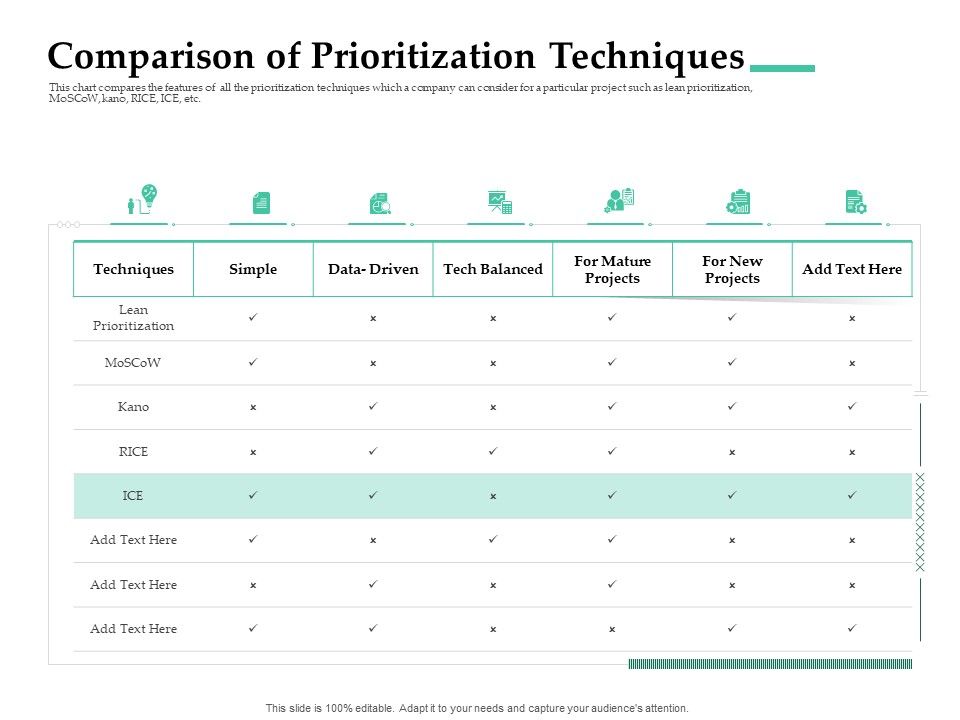 Comparison of Prioritization Techniques

This chart compares the features of all the prioritization techniques which a company can consider for a particular project such as lean prioritization, MoSCoW, kano, RICE, ICE, etc.

| Techniques | Simple | Data- Driven | Tech Balanced | For Mature Projects | For New Projects | Add Text Here |
|---|---|---|---|---|---|---|
| Lean Prioritization | ✓ | × | × | ✓ | ✓ | × |
| MoSCoW | ✓ | × | × | ✓ | ✓ | × |
| Kano | × | ✓ | × | ✓ | ✓ | ✓ |
| RICE | × | ✓ | ✓ | ✓ | × | × |
| ICE | ✓ | ✓ | × | ✓ | ✓ | ✓ |
| Add Text Here | ✓ | × | ✓ | ✓ | × | × |
| Add Text Here | × | ✓ | × | ✓ | × | × |
| Add Text Here | ✓ | ✓ | × | × | ✓ | ✓ |

This slide is 100% editable. Adapt it to your needs and capture your audience's attention.